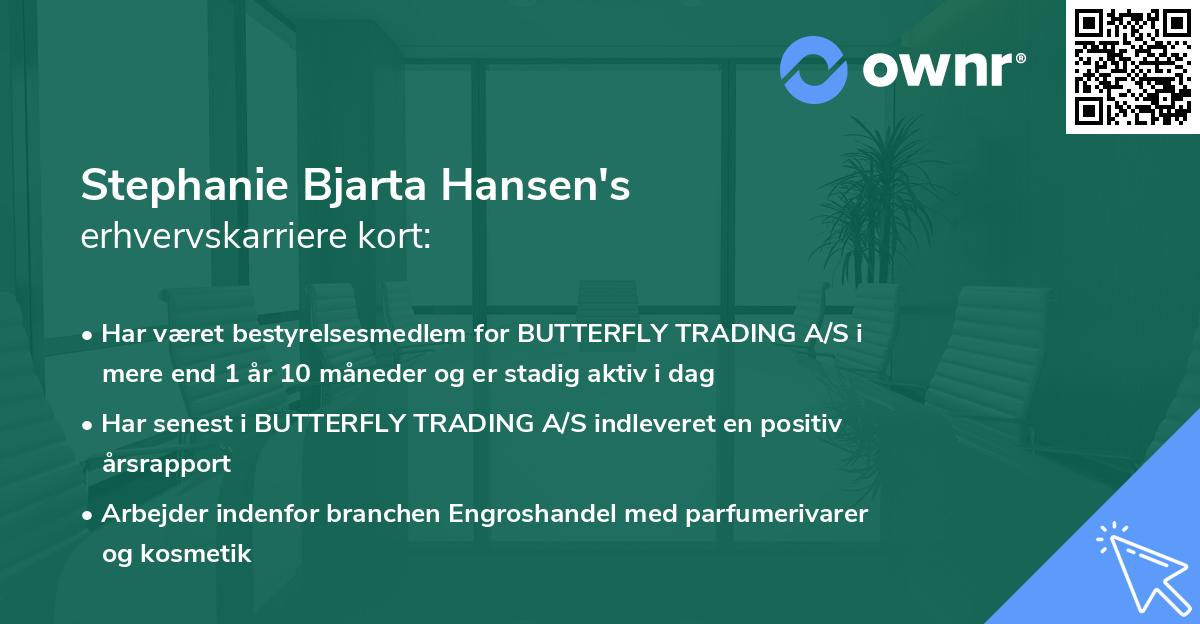 ownr®

Stephanie Bjarta Hansen's
erhvervskarriere kort:

• Har været bestyrelsesmedlem for BUTTERFLY TRADING A/S i mere end 1 år 10 måneder og er stadig aktiv i dag

• Har senest i BUTTERFLY TRADING A/S indleveret en positiv årsrapport

• Arbejder indenfor branchen Engroshandel med parfumerivarer og kosmetik